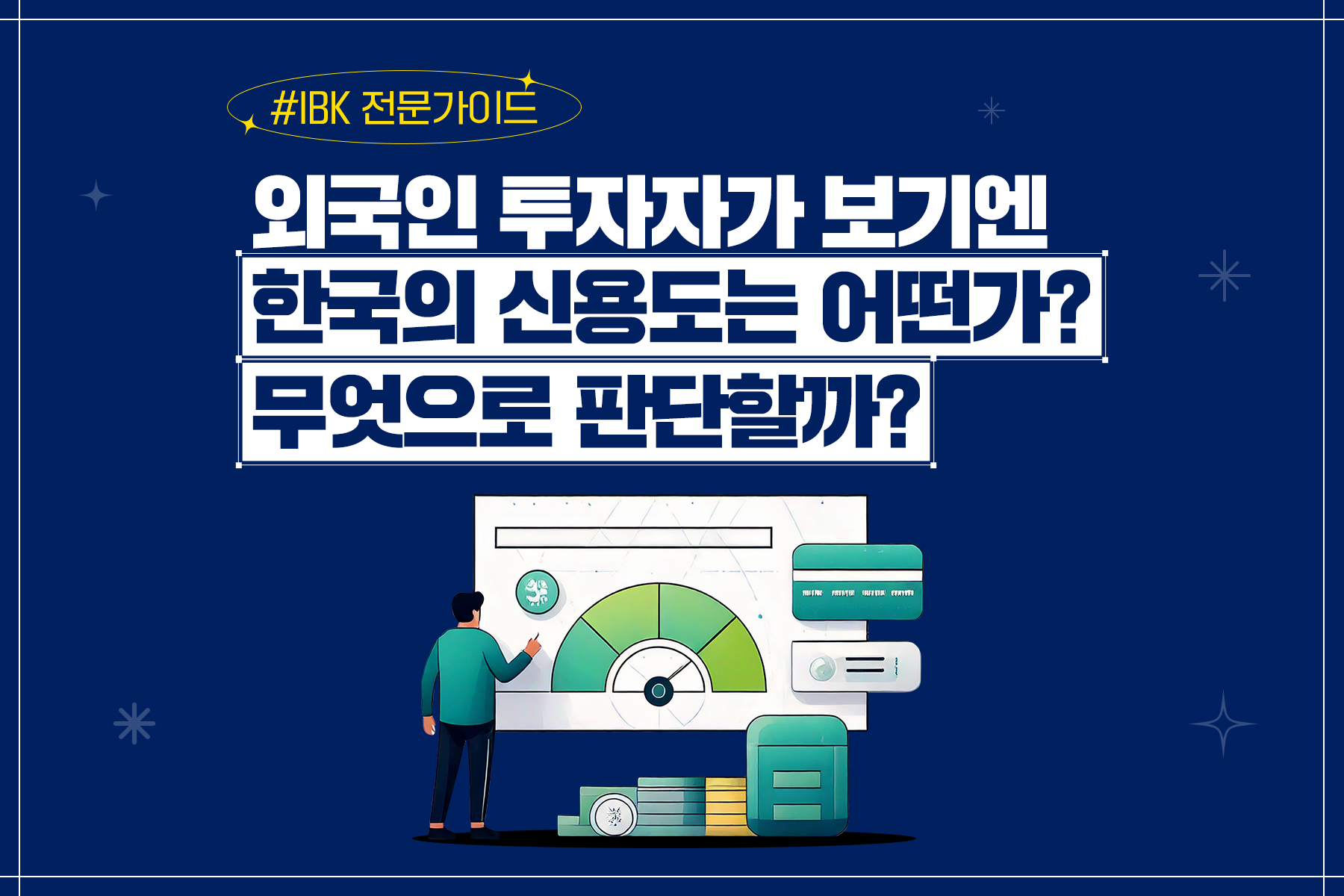 #IBK 전문가이드

외국인 투자자가 보기엔
한국의 신용도는 어떤가?
무엇으로 판단할까?